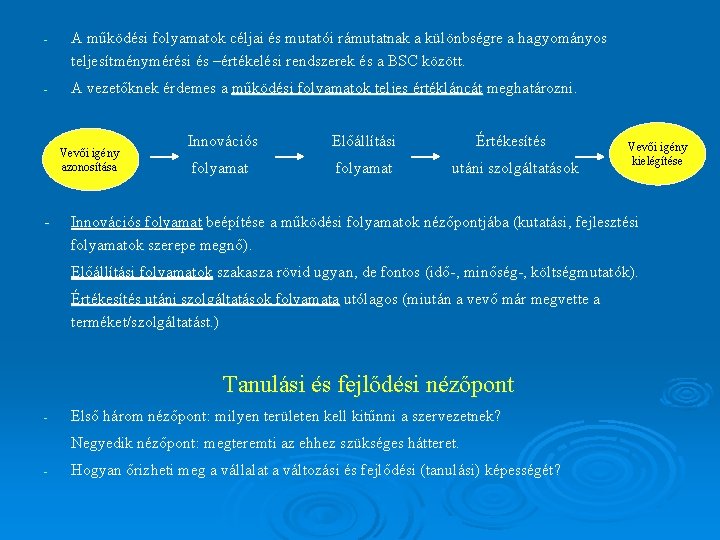 - A működési folyamatok céljai és mutatói rámutatnak a különbségre a hagyományos teljesítménymérési és –értékelési rendszerek és a BSC között.

- A vezetőknek érdemes a működési folyamatok teljes értékláncát meghatározni.

Vevői igény azonosítása

Innovációs folyamat

Előállítási folyamat

Értékesítés utáni szolgáltatások

Vevői igény kielégítése

- Innovációs folyamat beépítése a működési folyamatok nézőpontjába (kutatási, fejlesztési folyamatok szerepe megnő).

Előállítási folyamatok szakasza rövid ugyan, de fontos (idő-, minőség-, költségmutatók).

Értékesítés utáni szolgáltatások folyamata utólagos (miután a vevő már megvette a terméket/szolgáltatást.)

Tanulási és fejlődési nézőpont

- Első három nézőpont: milyen területen kell kitűnni a szervezetnek?

Negyedik nézőpont: megteremti az ehhez szükséges hátteret.

- Hogyan őrizheti meg a vállalat a változási és fejlődési (tanulási) képességét?